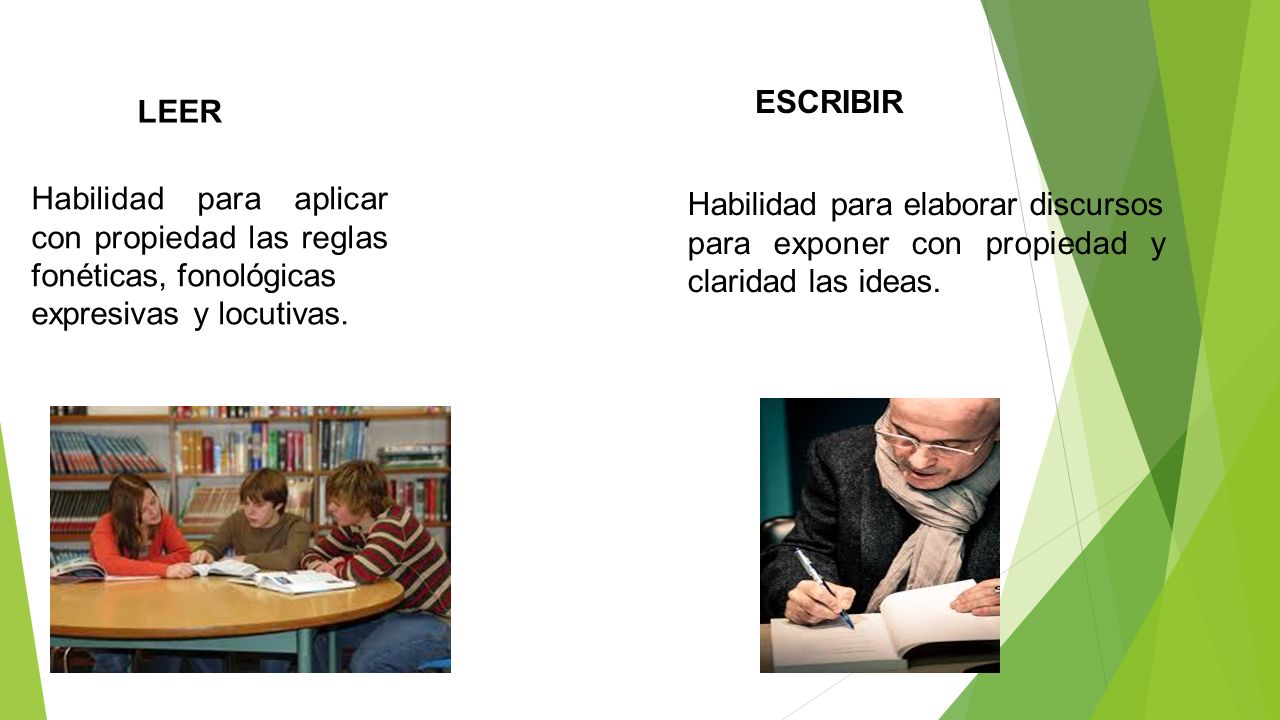 LEER

Habilidad para aplicar con propiedad las reglas fonéticas, fonológicas expresivas y locutivas.

ESCRIBIR

Habilidad para elaborar discursos para exponer con propiedad y claridad las ideas.